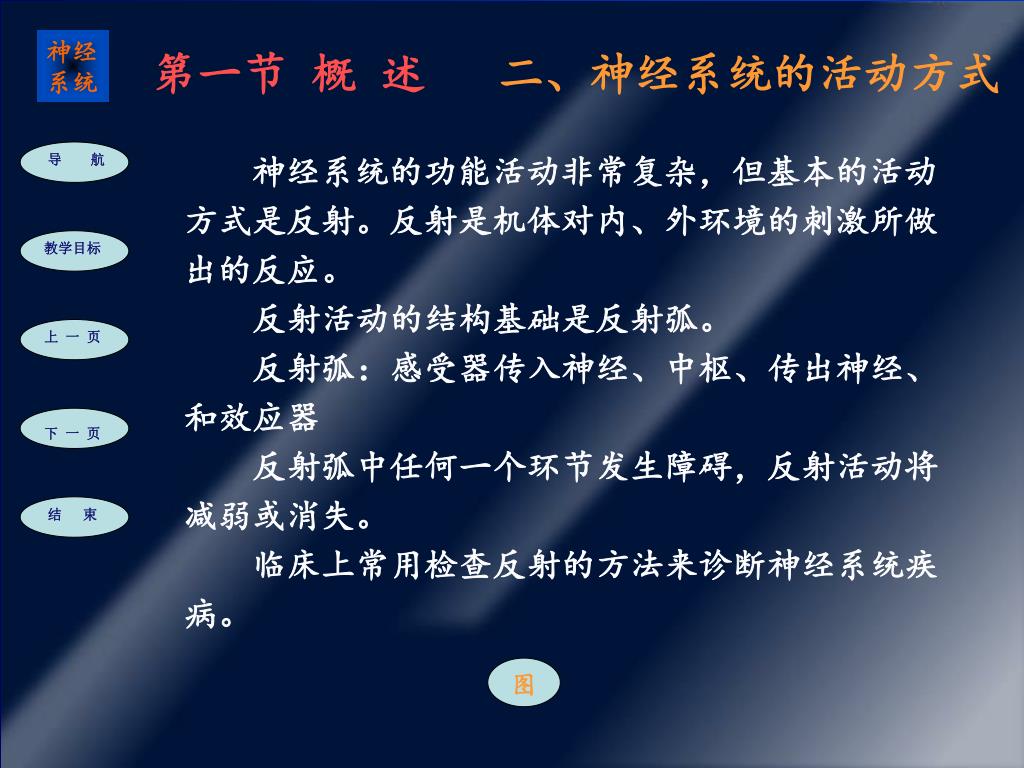 神经系统

第一节 概 述　　二、神经系统的活动方式

导　航

教学目标

上 一 页

下 一 页

结　束

神经系统的功能活动非常复杂，但基本的活动方式是反射。反射是机体对内、外环境的刺激所做出的反应。

反射活动的结构基础是反射弧。

反射弧：感受器传入神经、中枢、传出神经、和效应器

反射弧中任何一个环节发生障碍，反射活动将减弱或消失。

临床上常用检查反射的方法来诊断神经系统疾病。

图